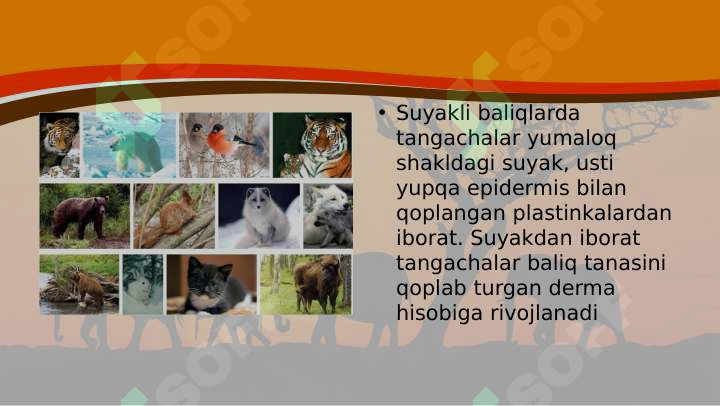 • Suyakli baliqlarda tangachalar yumaloq shakldagi suyak, usti yupqa epidermis bilan qoplangan plastinkalardan iborat. Suyakdan iborat tangachalar baliq tanasini qoplab turgan derma hisobiga rivojlanadi